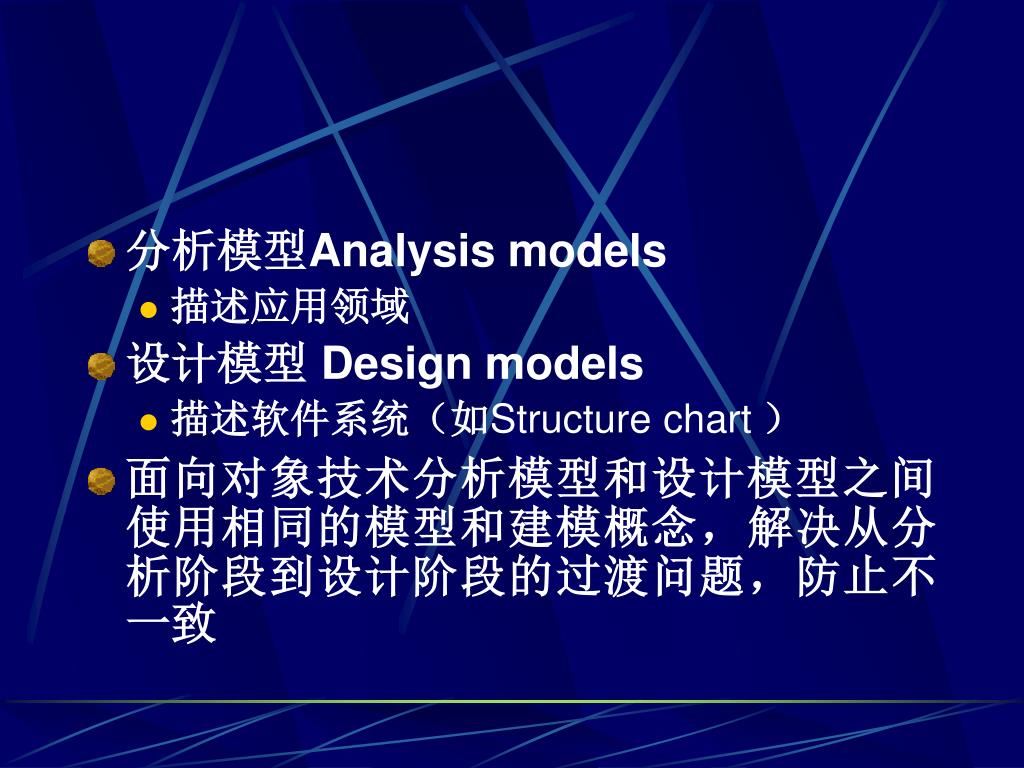 分析模型Analysis models

描述应用领域

设计模型 Design models

描述软件系统（如Structure chart ）

面向对象技术分析模型和设计模型之间使用相同的模型和建模概念，解决从分析阶段到设计阶段的过渡问题，防止不一致